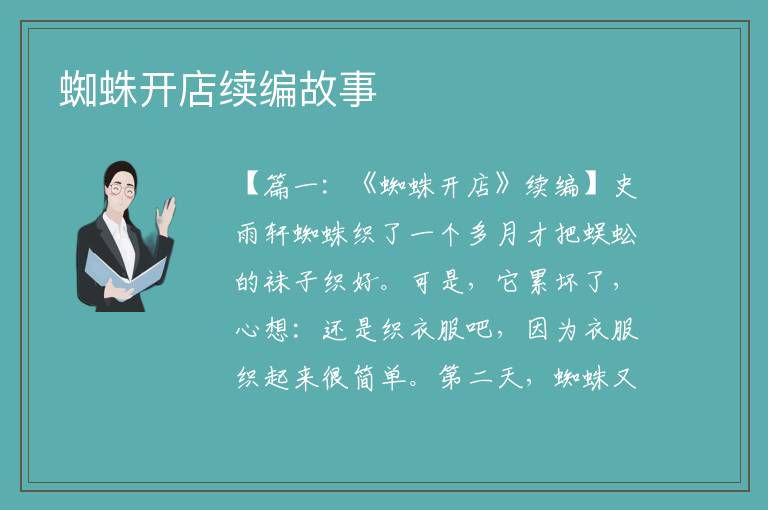 蜘蛛开店续编故事

【篇一：《蜘蛛开店》续编】史雨轩蜘蛛织了一个多月才把蜈蚣的袜子织好。可是，它累坏了，心想：还是织衣服吧，因为衣服织起来很简单。第二天，蜘蛛又